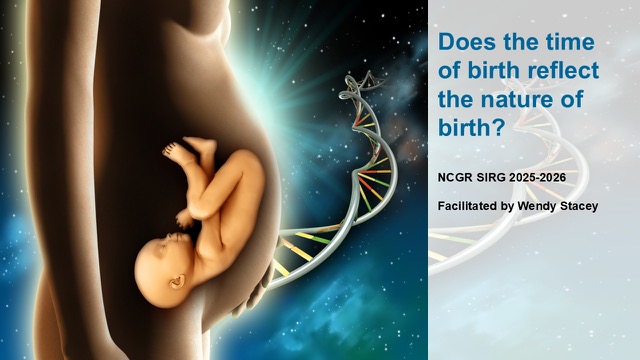 Does the time of birth reflect the nature of birth?

NCGR SIRG 2025-2026

Facilitated by Wendy Stacey